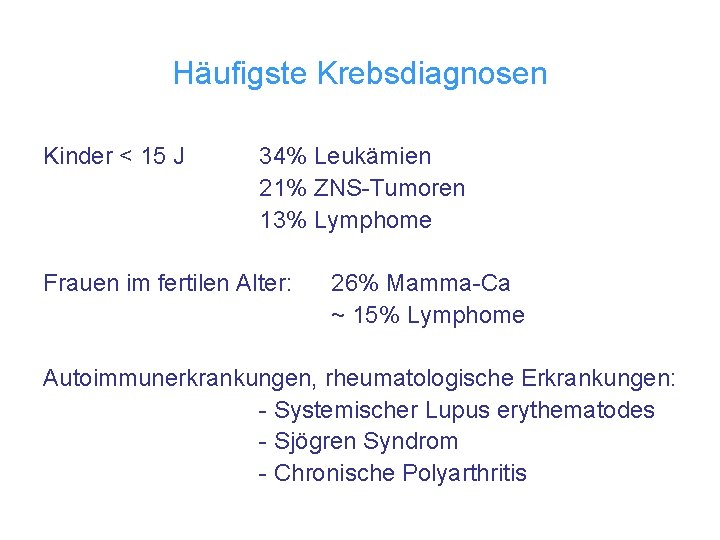 Häufigste Krebsdiagnosen

Kinder < 15 J 34% Leukämien
21% ZNS-Tumoren
13% Lymphome

Frauen im fertilen Alter: 26% Mamma-Ca
~ 15% Lymphome

Autoimmunerkrankungen, rheumatologische Erkrankungen:
- Systemischer Lupus erythematodes
- Sjögren Syndrom
- Chronische Polyarthritis